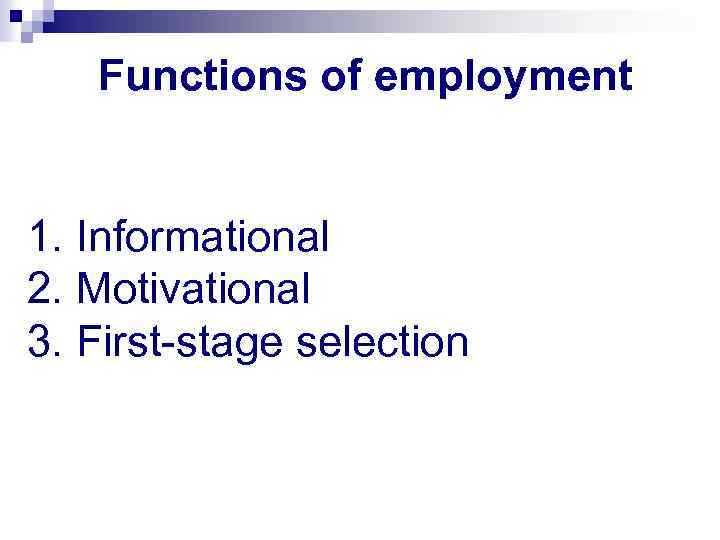 Functions of employment

1. Informational
2. Motivational
3. First-stage selection